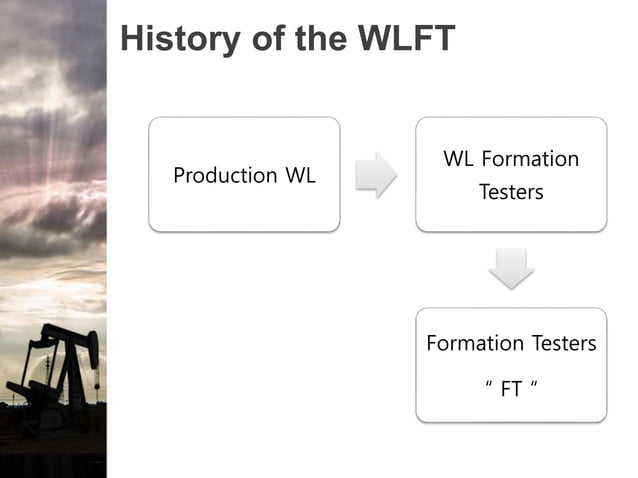 History of the WLFT

Production WL

WL Formation Testers

Formation Testers
" FT "